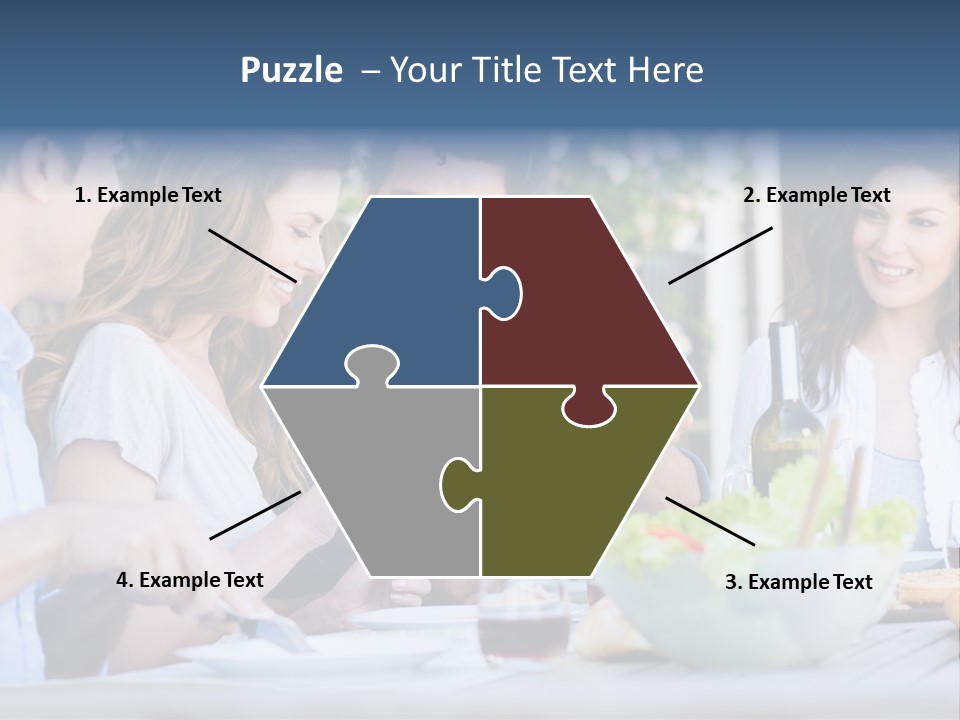 Puzzle – Your Title Text Here

1. Example Text

2. Example Text

4. Example Text

3. Example Text